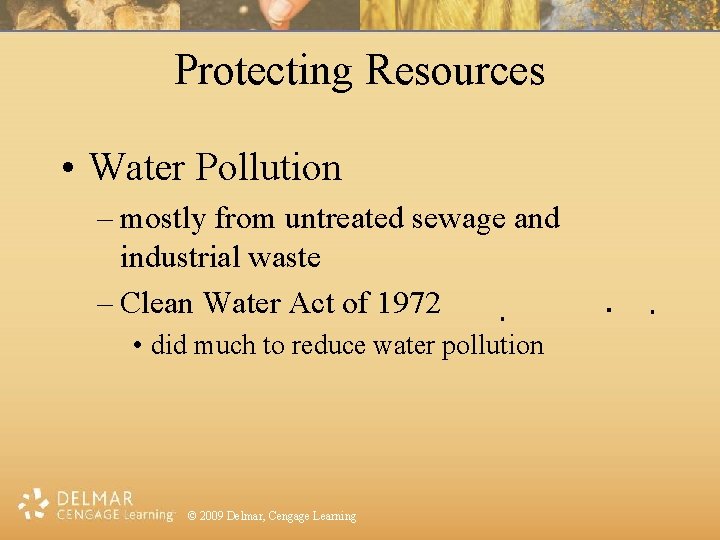 Protecting Resources

• Water Pollution
– mostly from untreated sewage and industrial waste
– Clean Water Act of 1972
• did much to reduce water pollution

DELMAR CENGAGE Learning © 2009 Delmar, Cengage Learning